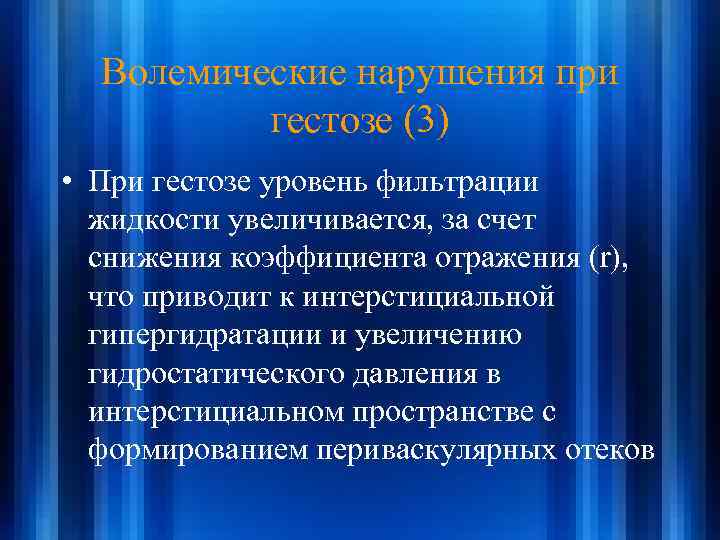 Волемические нарушения при гестозе (3)

• При гестозе уровень фильтрации жидкости увеличивается, за счет снижения коэффициента отражения (r), что приводит к интерстициальной гипергидратации и увеличению гидростатического давления в интерстициальном пространстве с формированием периваскулярных отеков